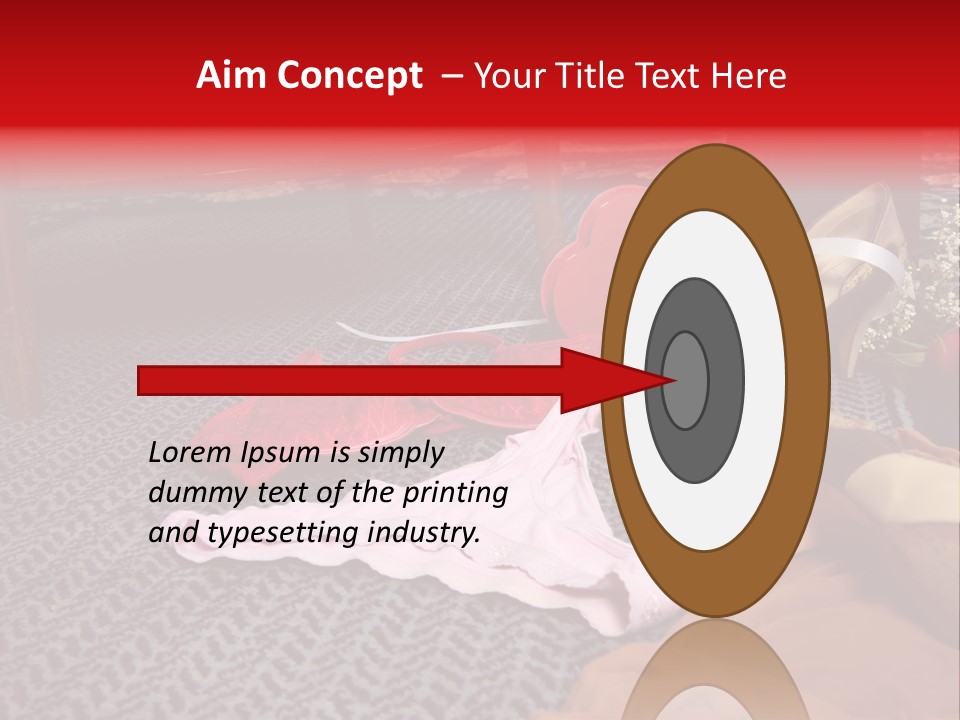 Aim Concept – Your Title Text Here

Lorem Ipsum is simply dummy text of the printing and typesetting industry.